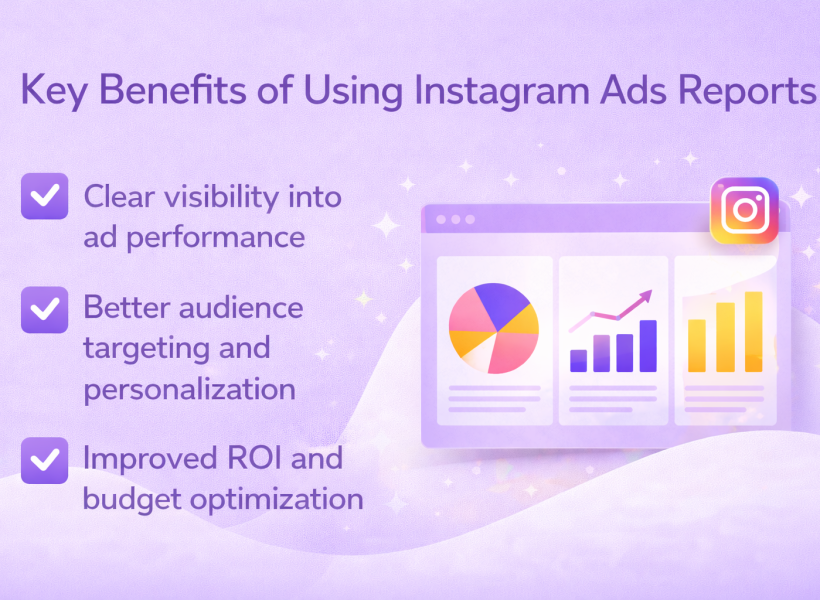 Key Benefits of Using Instagram Ads Reports

Clear visibility into ad performance

Better audience targeting and personalization

Improved ROI and budget optimization